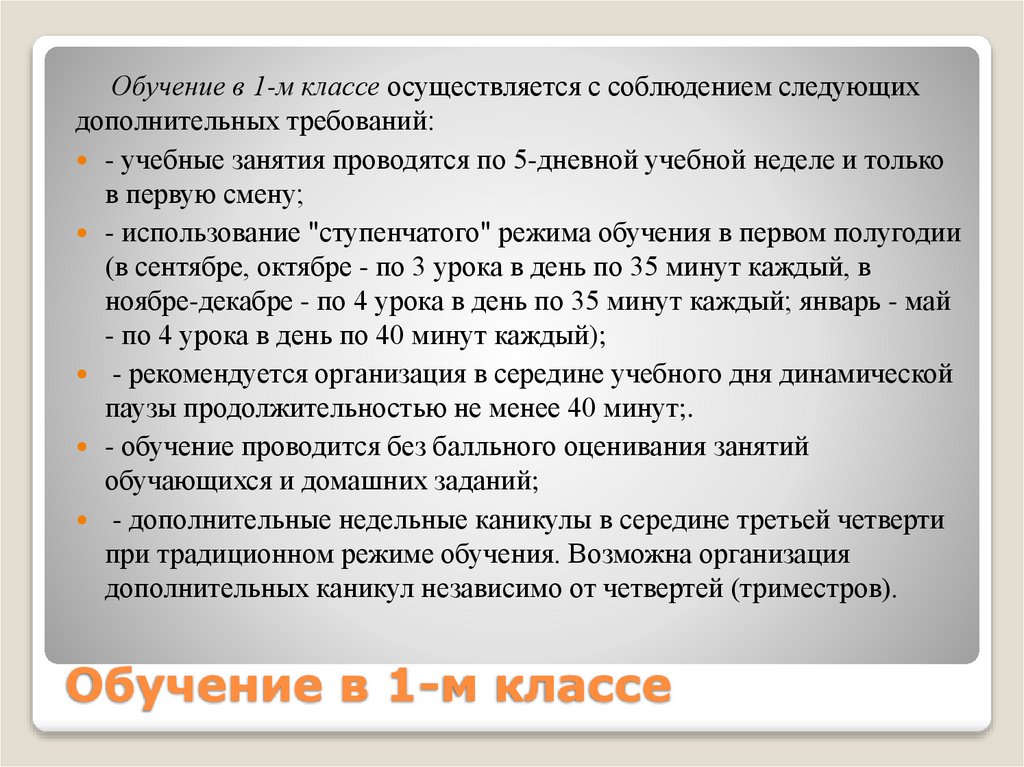 Обучение в 1-м классе осуществляется с соблюдением следующих дополнительных требований:

- учебные занятия проводятся по 5-дневной учебной неделе и только в первую смену;
- использование "ступенчатого" режима обучения в первом полугодии (в сентябре, октябре - по 3 урока в день по 35 минут каждый, в ноябре-декабре - по 4 урока в день по 35 минут каждый; январь - май - по 4 урока в день по 40 минут каждый);
- рекомендуется организация в середине учебного дня динамической паузы продолжительностью не менее 40 минут;.
- обучение проводится без балльного оценивания занятий обучающихся и домашних заданий;
- дополнительные недельные каникулы в середине третьей четверти при традиционном режиме обучения. Возможна организация дополнительных каникул независимо от четвертей (триместров).

Обучение в 1-м классе